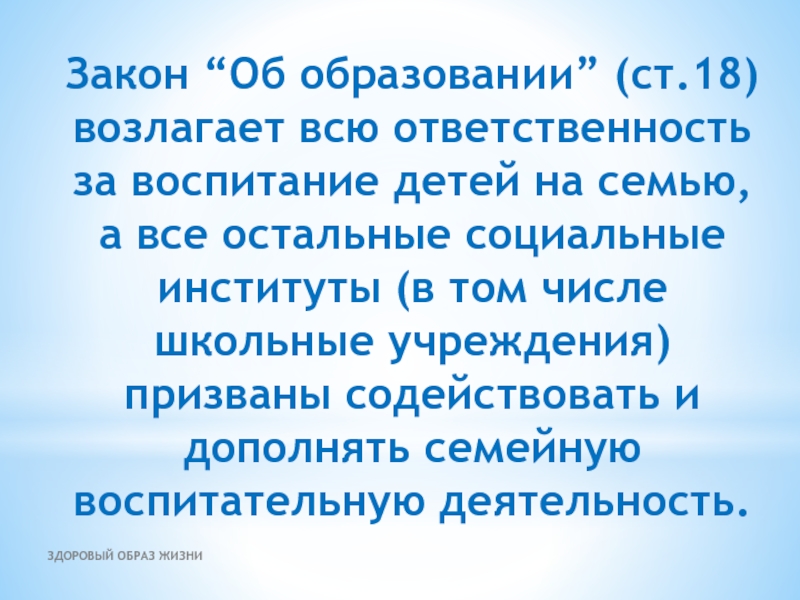 Закон “Об образовании” (ст.18) возлагает всю ответственность за воспитание детей на семью, а все остальные социальные институты (в том числе школьные учреждения) призваны содействовать и дополнять семейную воспитательную деятельность.

ЗДОРОВЫЙ ОБРАЗ ЖИЗНИ